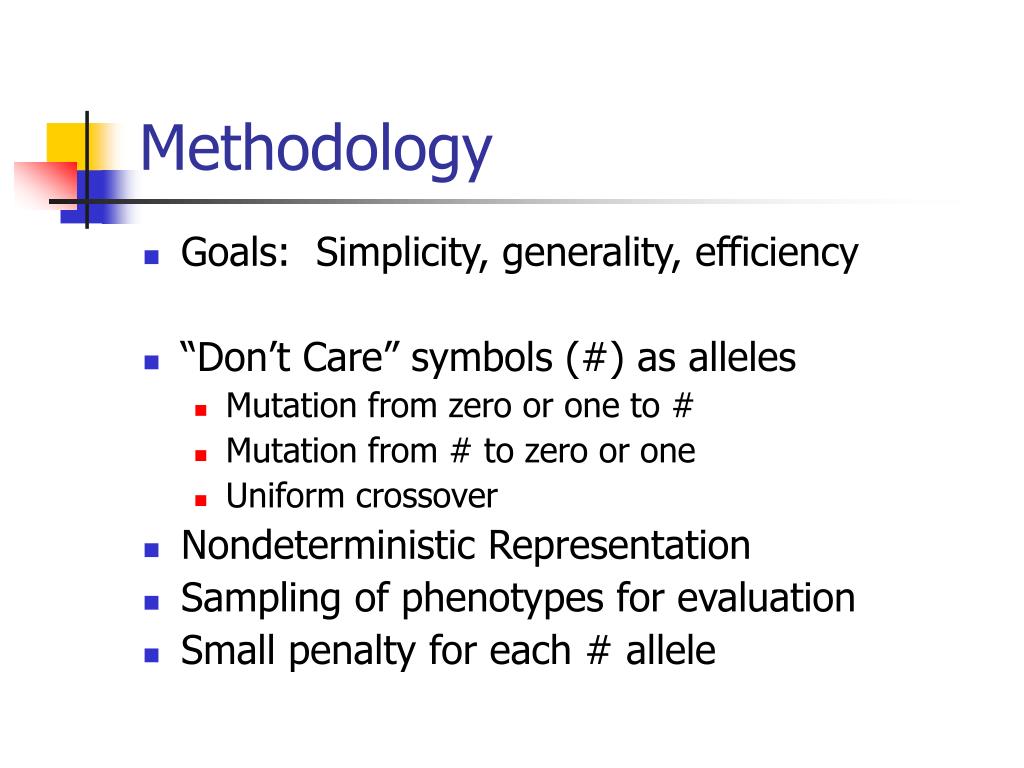 Methodology

Goals: Simplicity, generality, efficiency

“Don’t Care” symbols (#) as alleles
Mutation from zero or one to #
Mutation from # to zero or one
Uniform crossover
Nondeterministic Representation
Sampling of phenotypes for evaluation
Small penalty for each # allele